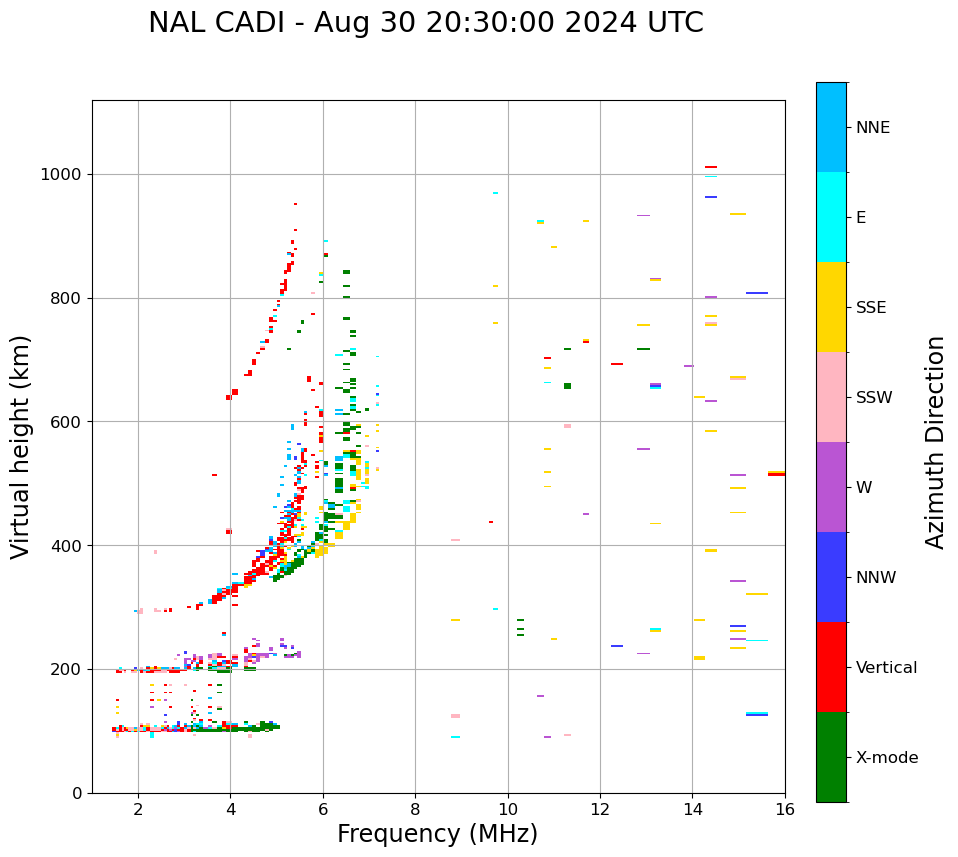 NAL CADI - Aug 30 20:30:00 2024 UTC

Virtual height (km)

1000
800
600
400
200
0

2
4
6
8
10
12
14
16

Frequency (MHz)

NNE
E
SSE
SSW
W
NNW
Vertical
X-mode

Azimuth Direction